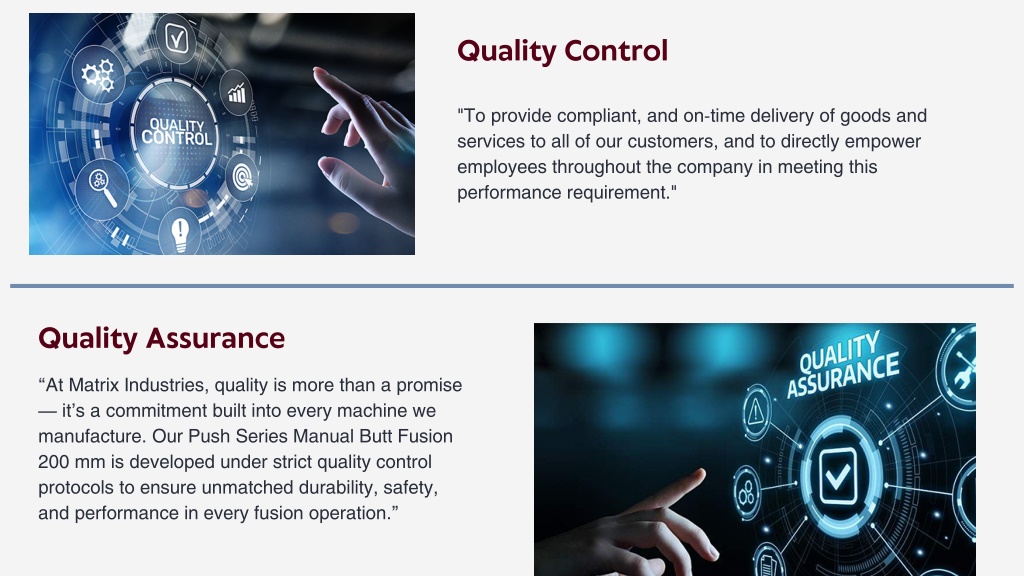 QUALITY CONTROL

Quality Control

"To provide compliant, and on-time delivery of goods and services to all of our customers, and to directly empower employees throughout the company in meeting this performance requirement."

Quality Assurance

“At Matrix Industries, quality is more than a promise — it’s a commitment built into every machine we manufacture. Our Push Series Manual Butt Fusion 200 mm is developed under strict quality control protocols to ensure unmatched durability, safety, and performance in every fusion operation.”

QUALITY ASSURANCE